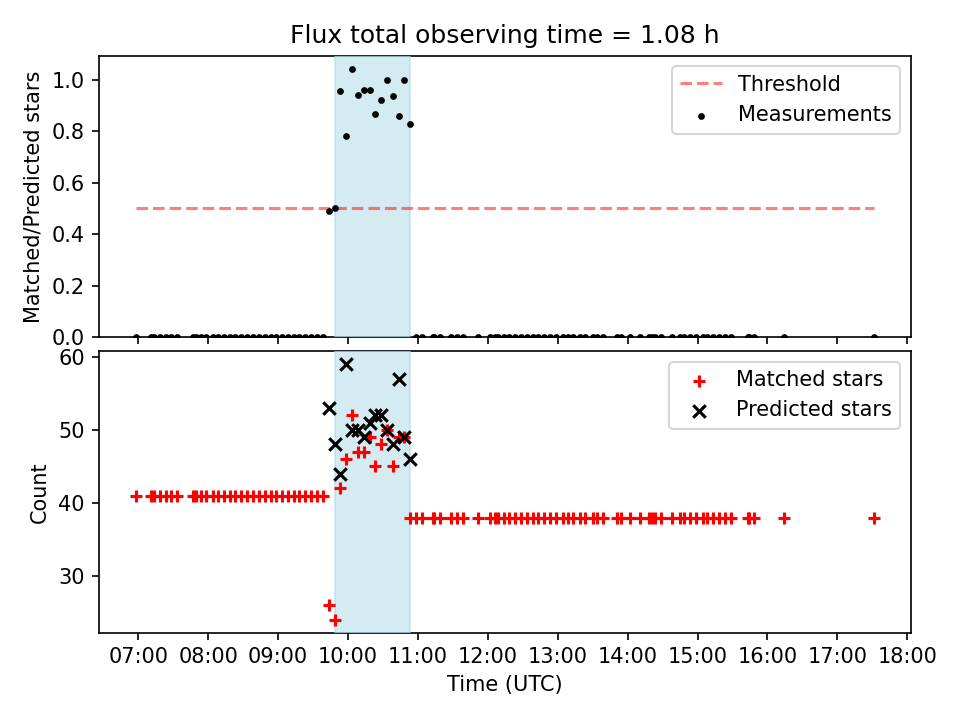 Flux total observing time = 1.08 h

Matched/Predicted stars

1.0
0.8
0.6
0.4
0.2
0.0

Threshold
Measurements

Count

60
50
40
30

Matched stars
Predicted stars

07:00 08:00 09:00 10:00 11:00 12:00 13:00 14:00 15:00 16:00 17:00 18:00

Time (UTC)